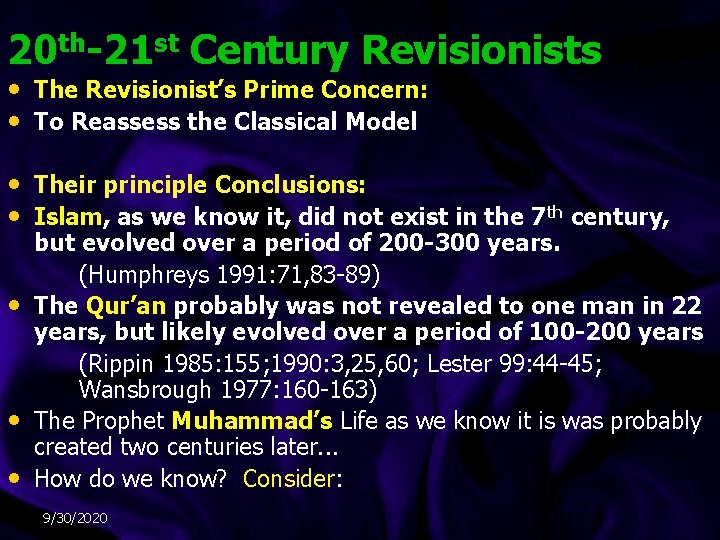 20th-21st Century Revisionists

• The Revisionist's Prime Concern:
• To Reassess the Classical Model

• Their principle Conclusions:
• Islam, as we know it, did not exist in the 7th century, but evolved over a period of 200-300 years.
(Humphreys 1991:71,83-89)
• The Qur'an probably was not revealed to one man in 22 years, but likely evolved over a period of 100-200 years
(Rippin 1985:155;1990:3,25,60; Lester 99:44-45; Wansbrough 1977:160-163)
• The Prophet Muhammad's Life as we know it is was probably created two centuries later...
• How do we know? Consider:

9/30/2020